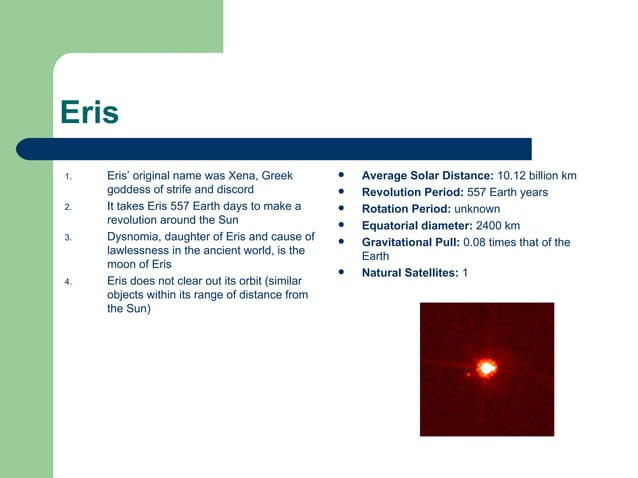 Eris

1. Eris' original name was Xena, Greek goddess of strife and discord
2. It takes Eris 557 Earth days to make a revolution around the Sun
3. Dysnomia, daughter of Eris and cause of lawlessness in the ancient world, is the moon of Eris
4. Eris does not clear out its orbit (similar objects within its range of distance from the Sun)

- **Average Solar Distance:** 10.12 billion km
- **Revolution Period:** 557 Earth years
- **Rotation Period:** unknown
- **Equatorial diameter:** 2400 km
- **Gravitational Pull:** 0.08 times that of the Earth
- **Natural Satellites:** 1